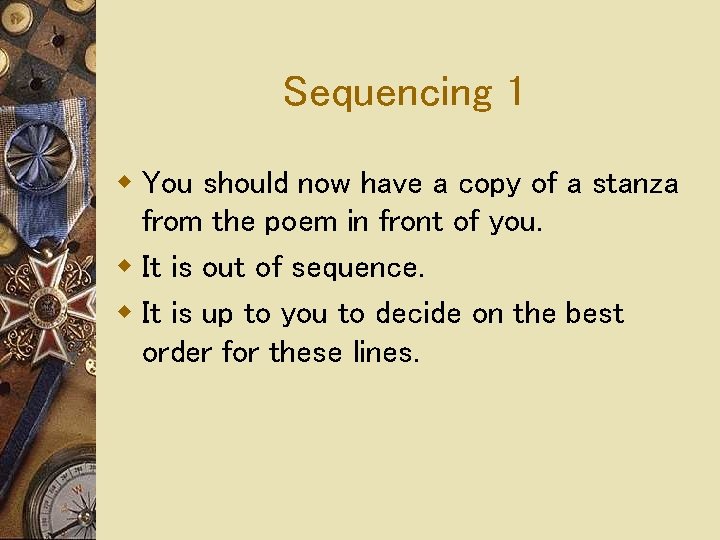 Sequencing 1

• You should now have a copy of a stanza from the poem in front of you.

• It is out of sequence.

• It is up to you to decide on the best order for these lines.